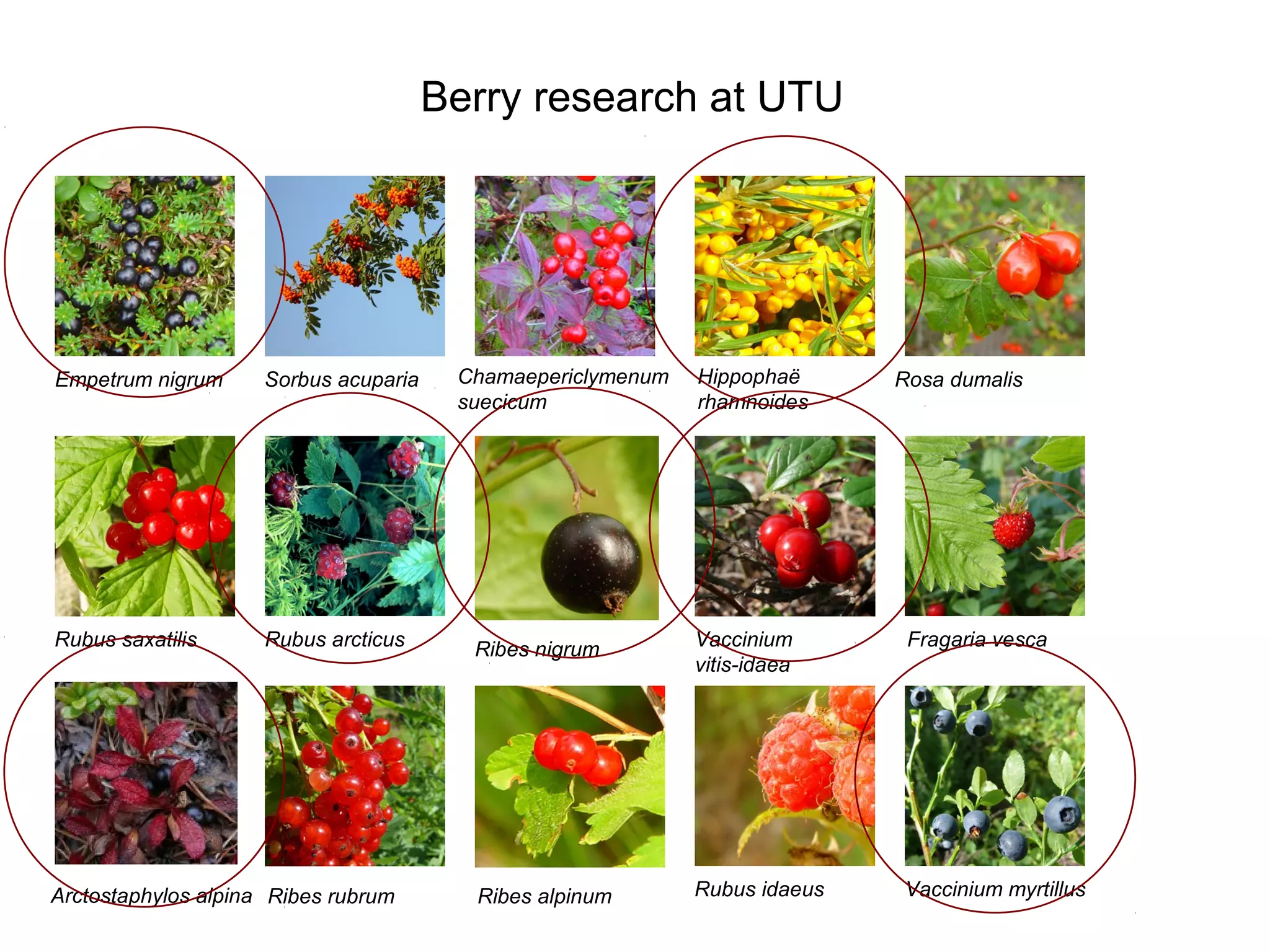 Berry research at UTU

Empetrum nigrum

Sorbus acuparia

Chamaepericlymenum suecicum

Hippophaë rhamnoides

Rosa dumalis

Rubus saxatilis

Rubus arcticus

Ribes nigrum

Vaccinium vitis-idaea

Fragaria vesca

Arctostaphylos alpina

Ribes rubrum

Ribes alpinum

Rubus idaeus

Vaccinium myrtillus